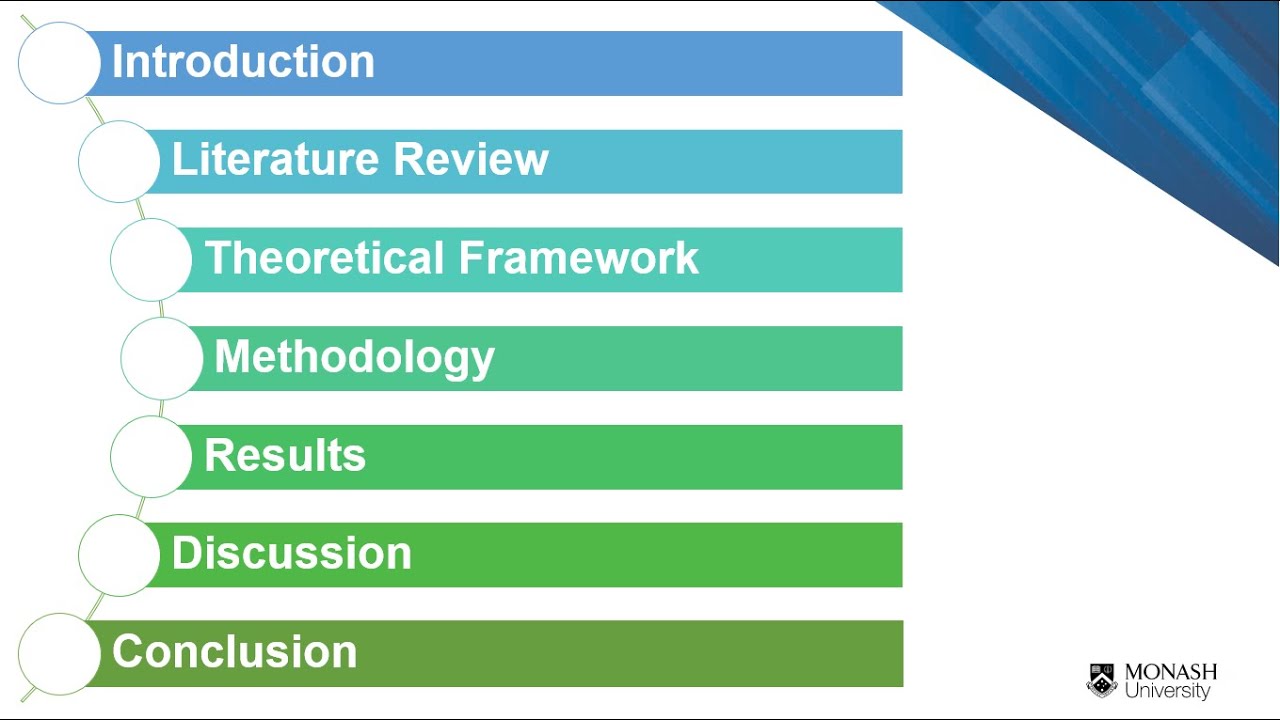 Introduction

Literature Review

Theoretical Framework

Methodology

Results

Discussion

Conclusion

MONASH
University